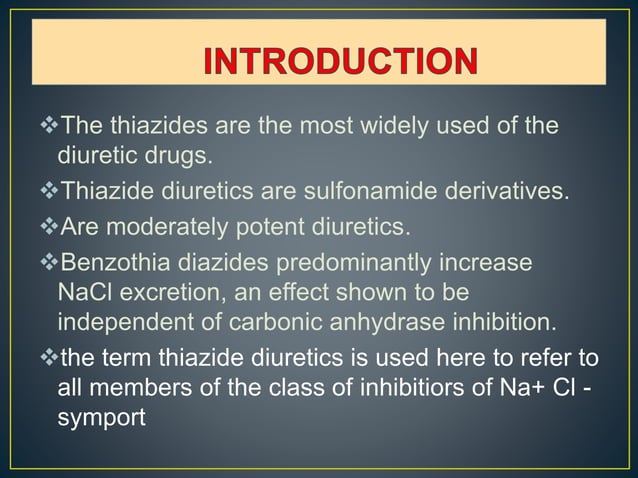 INTRODUCTION

❖The thiazides are the most widely used of the diuretic drugs.

❖Thiazide diuretics are sulfonamide derivatives.

❖Are moderately potent diuretics.

❖Benzothia diazides predominantly increase NaCl excretion, an effect shown to be independent of carbonic anhydrase inhibition.

❖the term thiazide diuretics is used here to refer to all members of the class of inhibitiors of Na+ Cl - symport